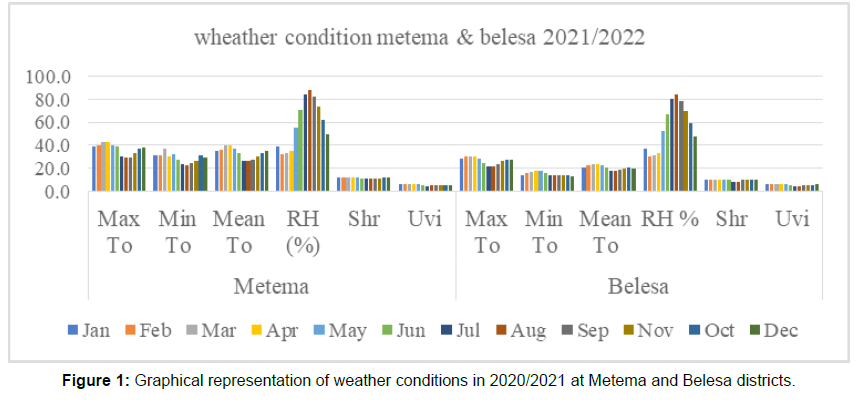 wheather condition metema & belesa 2021/2022

100.0
80.0
60.0
40.0
20.0
0.0

Max To
Min To
Mean To
RH (%)
Shr
Uvi
Max To
Min To
Mean To
RH %
Shr
Uvi

Metema
Belesa

Jan Feb Mar Apr May Jun Jul Aug Sep Nov Oct Dec

**Figure 1:** Graphical representation of weather conditions in 2020/2021 at Metema and Belesa districts.